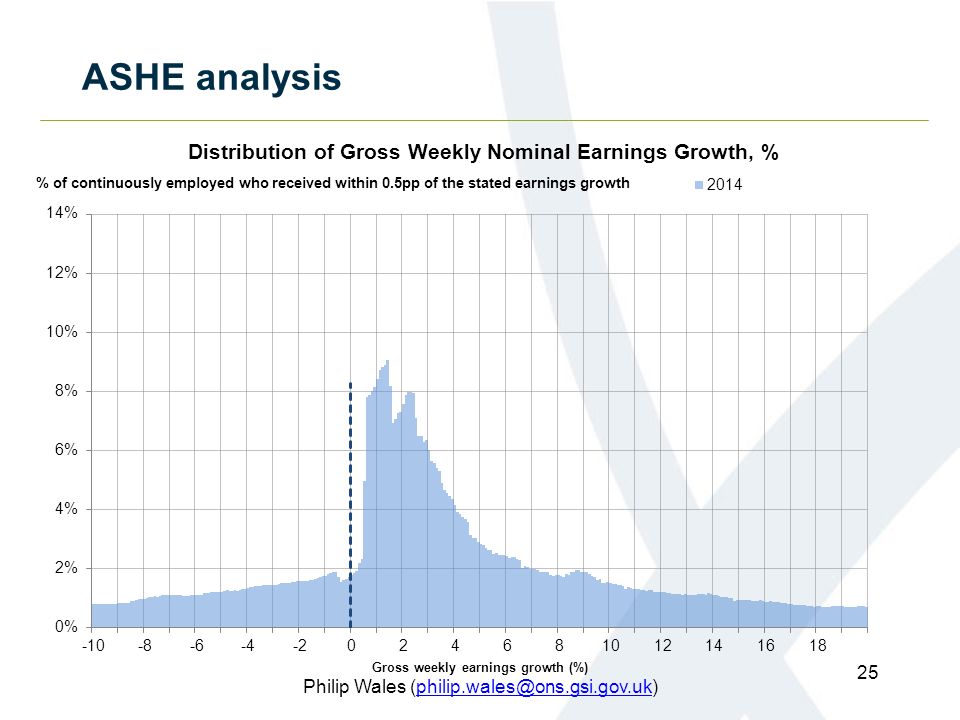 ASHE analysis

Distribution of Gross Weekly Nominal Earnings Growth, %

% of continuously employed who received within 0.5pp of the stated earnings growth

2014

14%
12%
10%
8%
6%
4%
2%
0%

-10 -8 -6 -4 -2 0 2 4 6 8 10 12 14 16 18

Gross weekly earnings growth (%)

Philip Wales (philip.wales@ons.gsi.gov.uk)

25